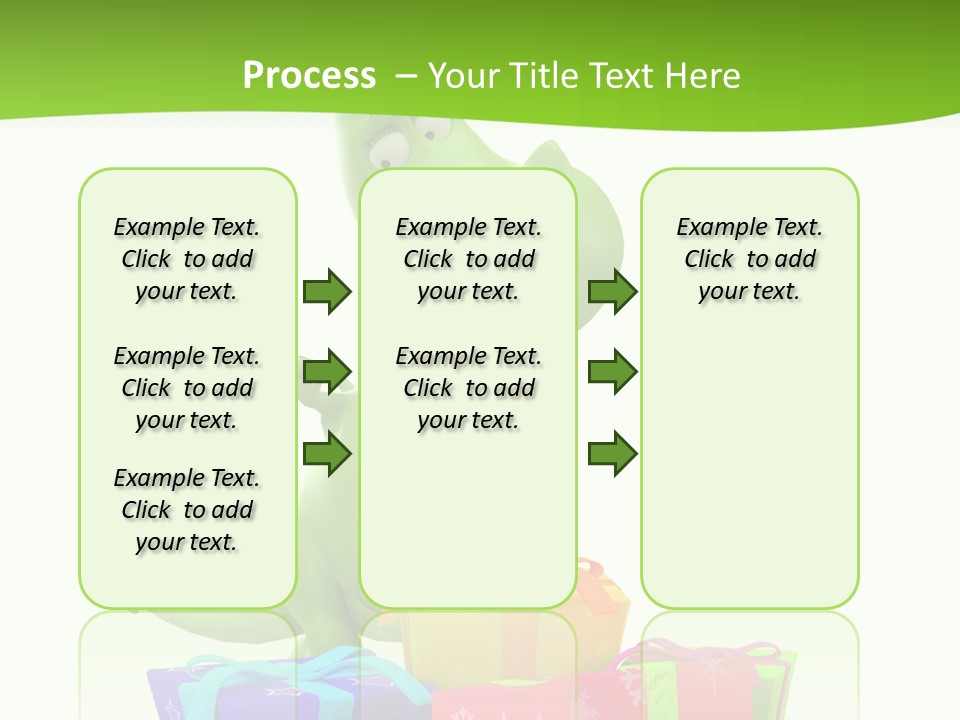 Process – Your Title Text Here

Example Text. Click to add your text.

Example Text. Click to add your text.

Example Text. Click to add your text.

Example Text. Click to add your text.

Example Text. Click to add your text.

Example Text. Click to add your text.